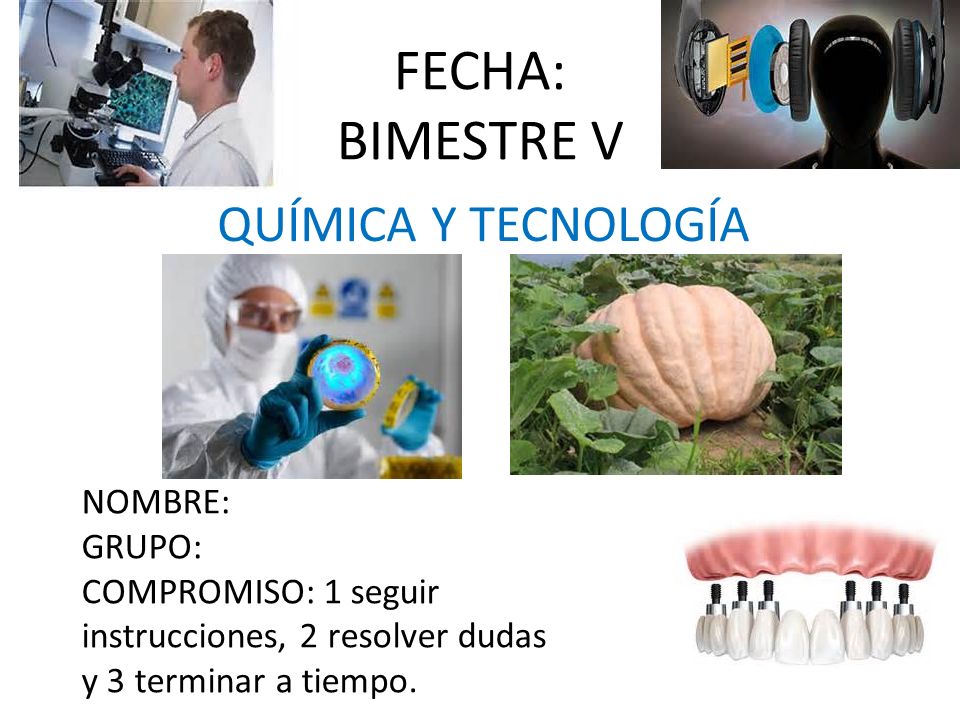 FECHA:
BIMESTRE V

QUÍMICA Y TECNOLOGÍA

NOMBRE:
GRUPO:
COMPROMISO: 1 seguir instrucciones, 2 resolver dudas y 3 terminar a tiempo.